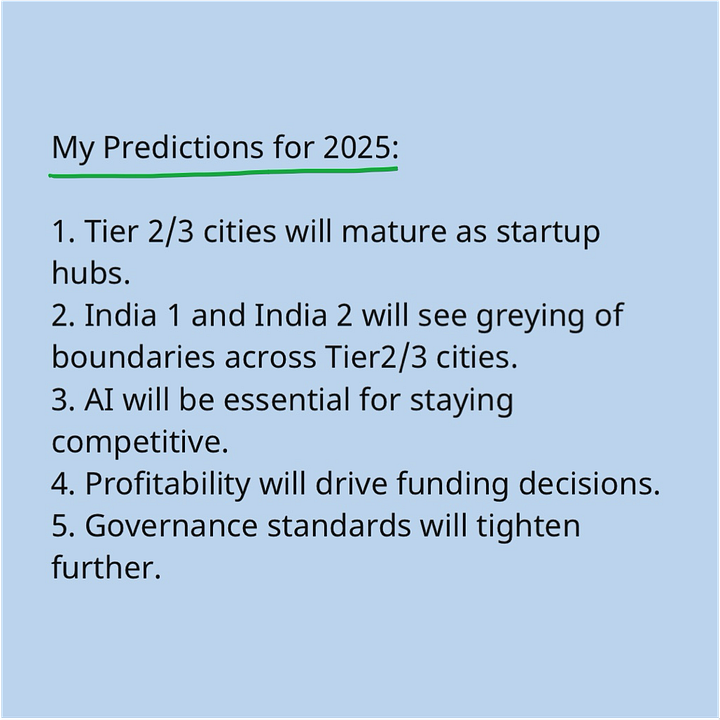 My Predictions for 2025:

1. Tier 2/3 cities will mature as startup hubs.
2. India 1 and India 2 will see greying of boundaries across Tier2/3 cities.
3. AI will be essential for staying competitive.
4. Profitability will drive funding decisions.
5. Governance standards will tighten further.